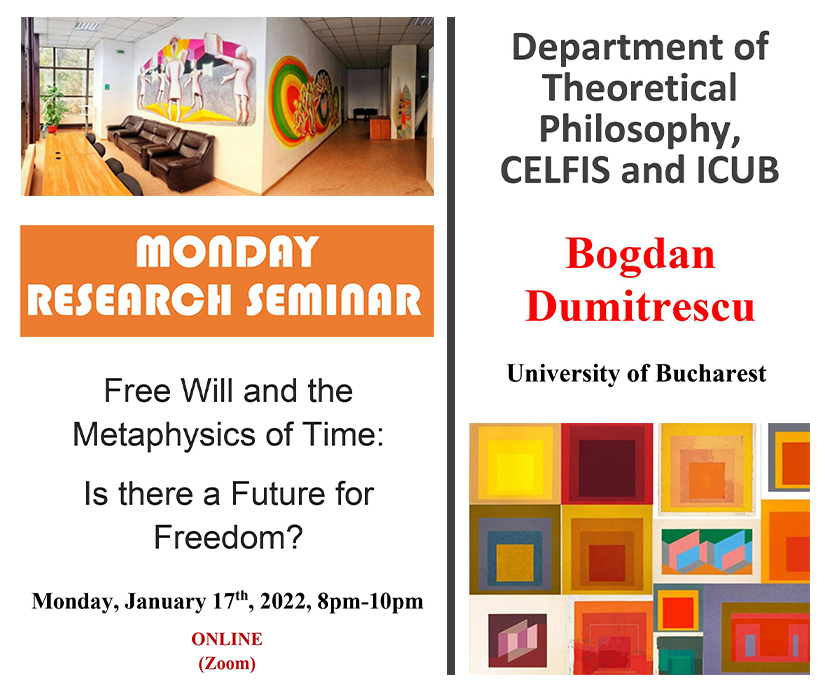 MONDAY RESEARCH SEMINAR

Free Will and the Metaphysics of Time:

Is there a Future for Freedom?

Monday, January 17$^{th}$, 2022, 8pm-10pm

ONLINE (Zoom)

Department of Theoretical Philosophy, CELFIS and ICUB

Bogdan Dumitrescu

University of Bucharest